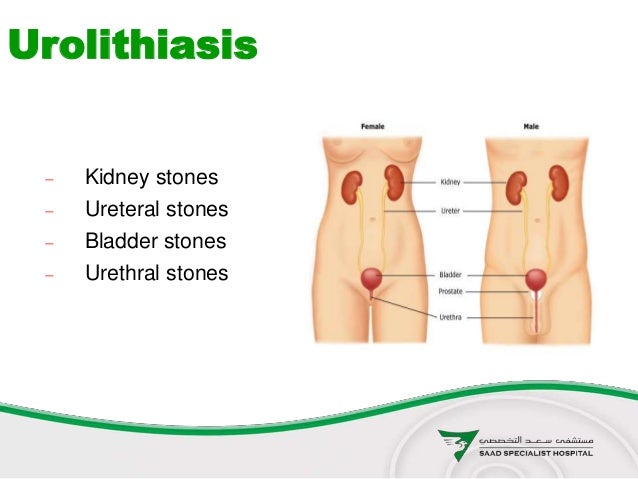 Urolithiasis

– Kidney stones
– Ureteral stones
– Bladder stones
– Urethral stones

Female

Male

Kidney

Ureter

Bladder

Prostate

Urethra

مستشفى سعد التخصصي
SAAD SPECIALIST HOSPITAL